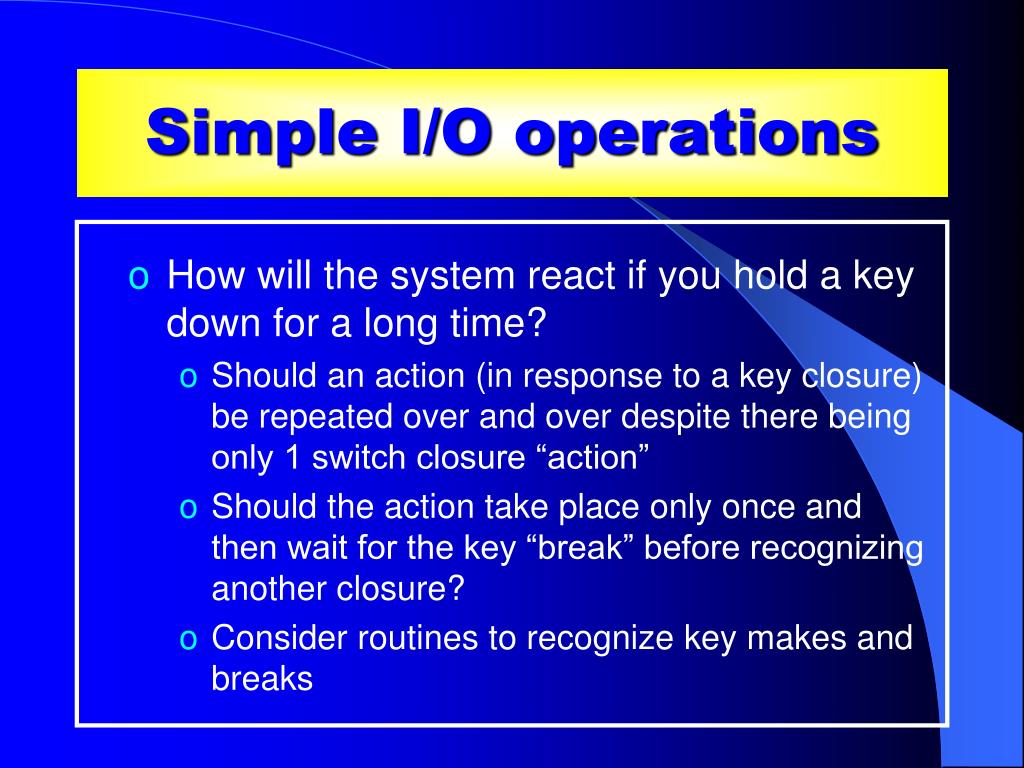 Simple I/O operations

o How will the system react if you hold a key down for a long time?
 o Should an action (in response to a key closure) be repeated over and over despite there being only 1 switch closure “action”
 o Should the action take place only once and then wait for the key “break” before recognizing another closure?
 o Consider routines to recognize key makes and breaks